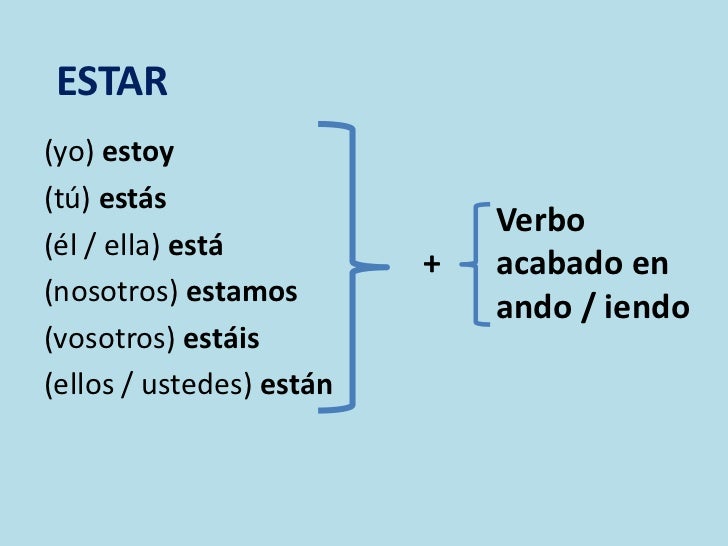 ESTAR

(yo) estoy
(tú) estás
(él / ella) está
(nosotros) estamos
(vosotros) estáis
(ellos / ustedes) están

+

Verbo acabado en ando / iendo